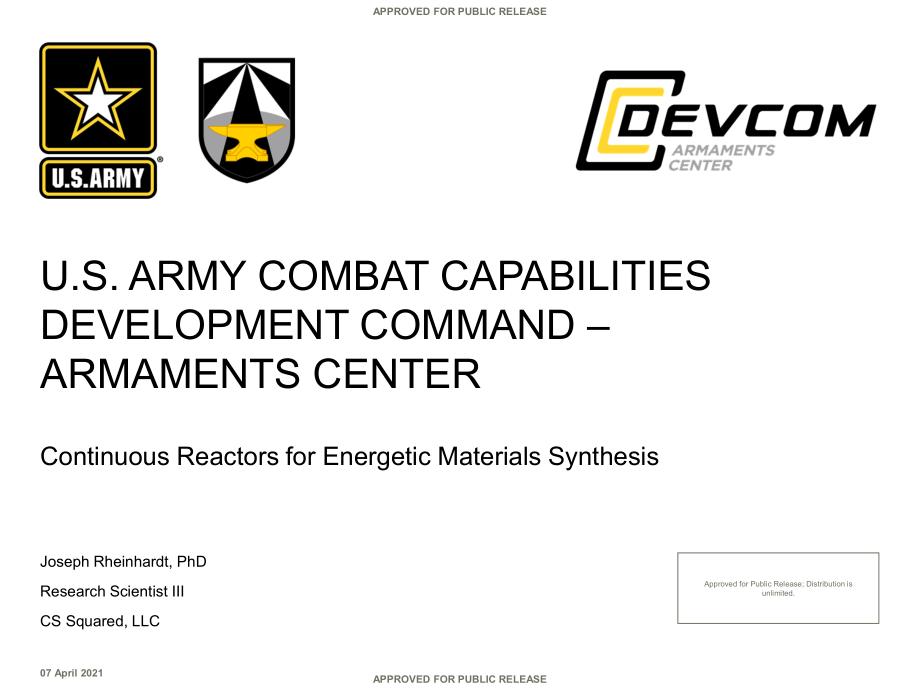 APPROVED FOR PUBLIC RELEASE

U.S.ARMY

DEVCOM
ARMAMENTS CENTER

U.S. ARMY COMBAT CAPABILITIES DEVELOPMENT COMMAND – ARMAMENTS CENTER

Continuous Reactors for Energetic Materials Synthesis

Joseph Rheinhardt, PhD

Research Scientist III

CS Squared, LLC

Approved for Public Release; Distribution is unlimited.

07 April 2021

APPROVED FOR PUBLIC RELEASE